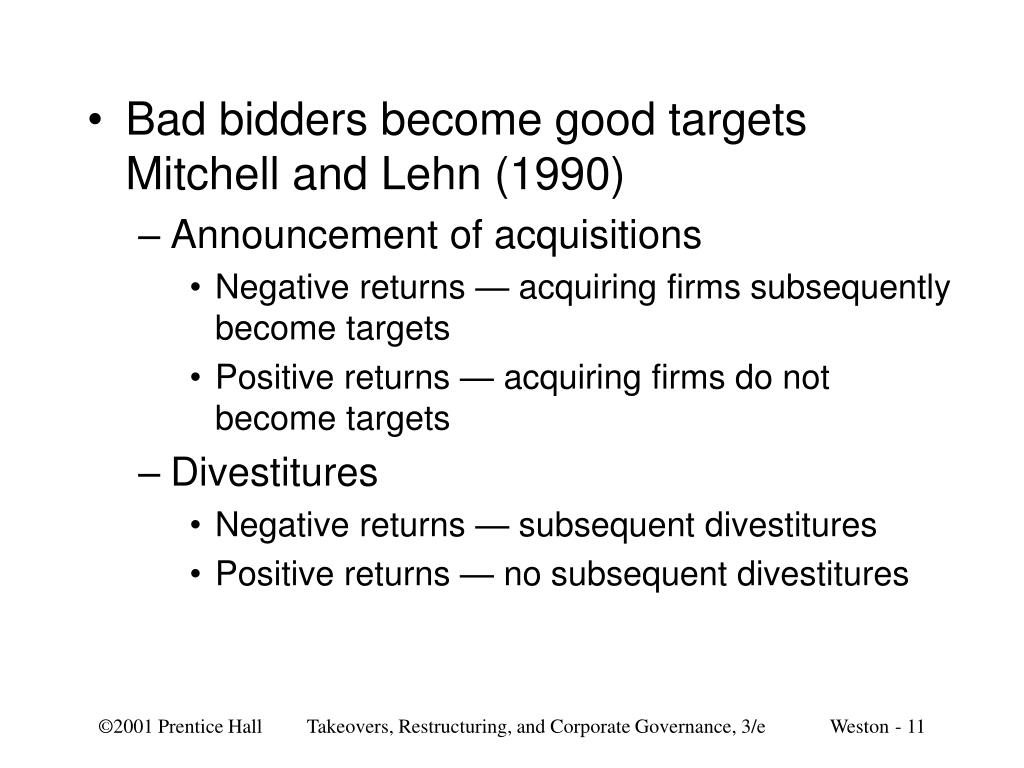 • Bad bidders become good targets Mitchell and Lehn (1990)

– Announcement of acquisitions

• Negative returns — acquiring firms subsequently become targets

• Positive returns — acquiring firms do not become targets

– Divestitures

• Negative returns — subsequent divestitures

• Positive returns — no subsequent divestitures

©2001 Prentice Hall Takeovers, Restructuring, and Corporate Governance, 3/e Weston - 11